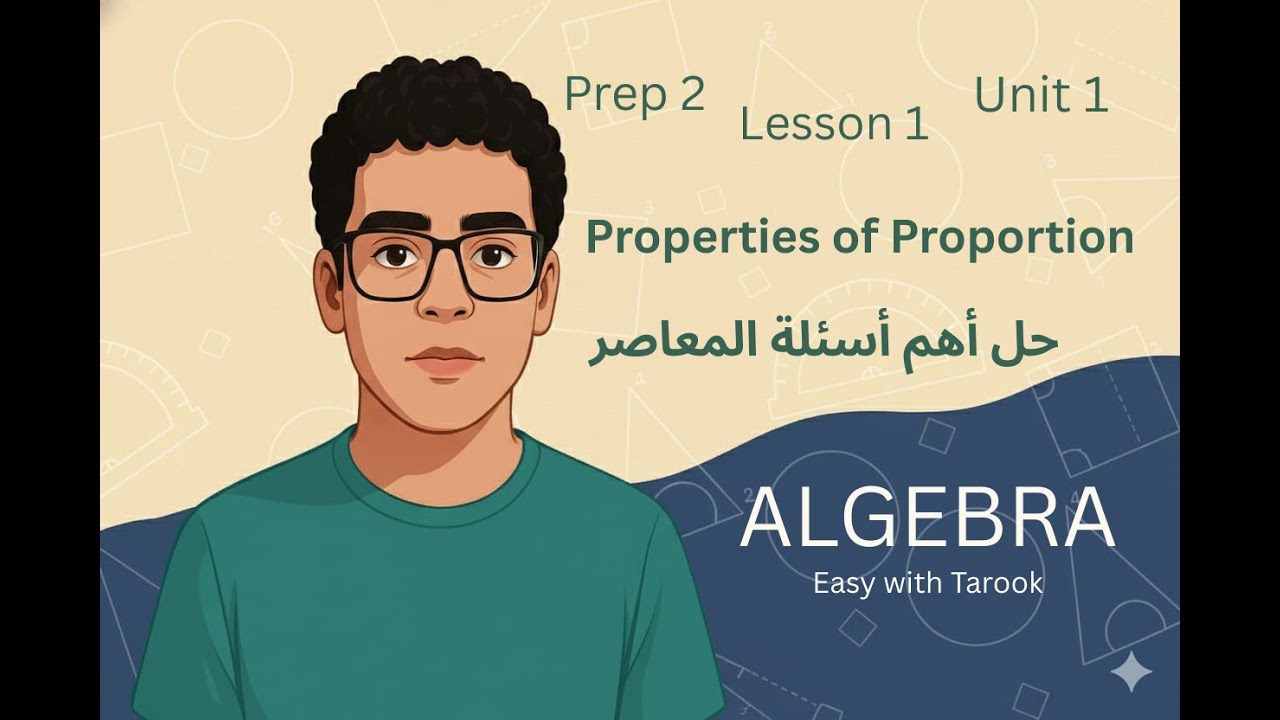 Prep 2
Lesson 1
Unit 1

Properties of Proportion

حل أهم أسئلة المعاصر

ALGEBRA
Easy with Tarook